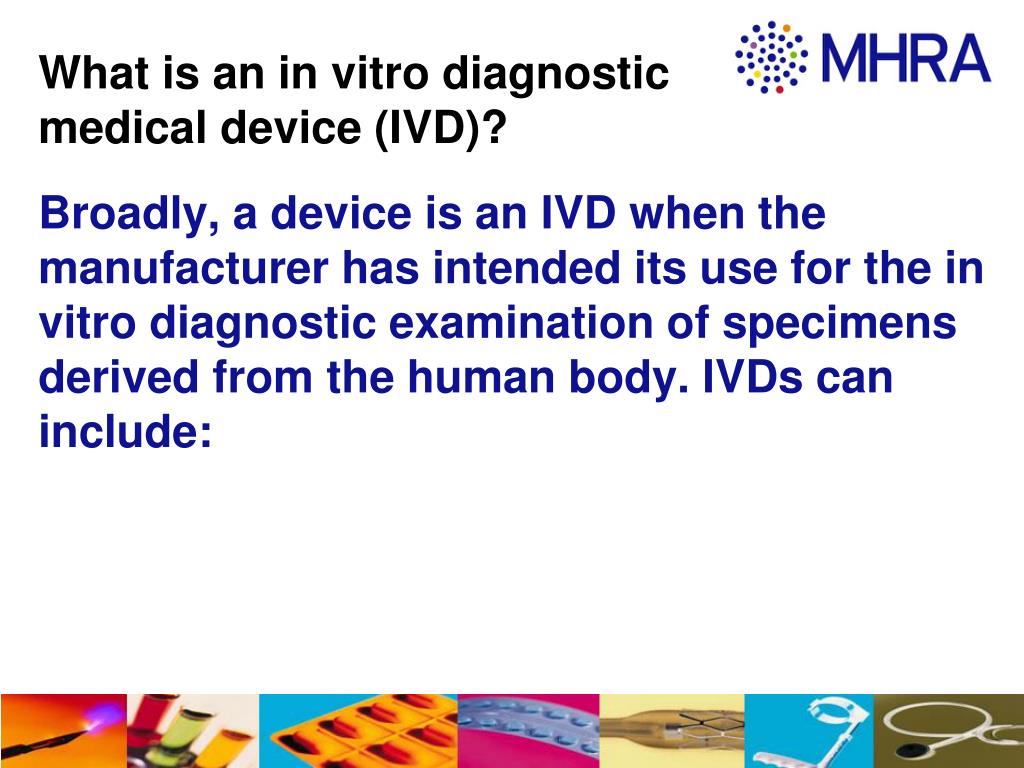 What is an in vitro diagnostic medical device (IVD)?

MHRA

Broadly, a device is an IVD when the manufacturer has intended its use for the in vitro diagnostic examination of specimens derived from the human body. IVDs can include: